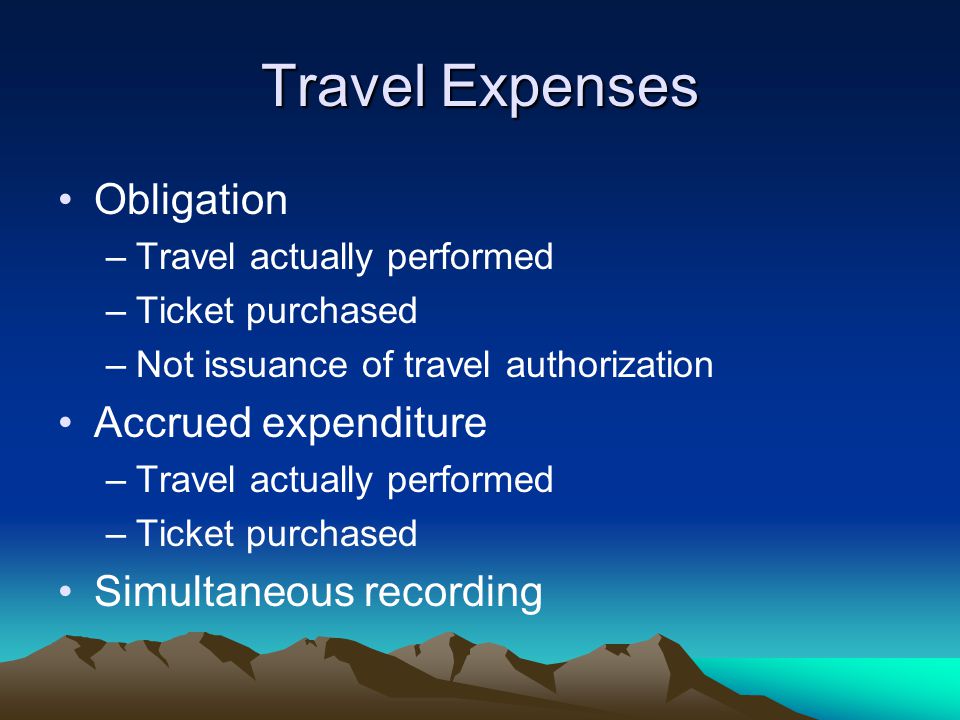 Travel Expenses

• Obligation
– Travel actually performed
– Ticket purchased
– Not issuance of travel authorization
• Accrued expenditure
– Travel actually performed
– Ticket purchased
• Simultaneous recording